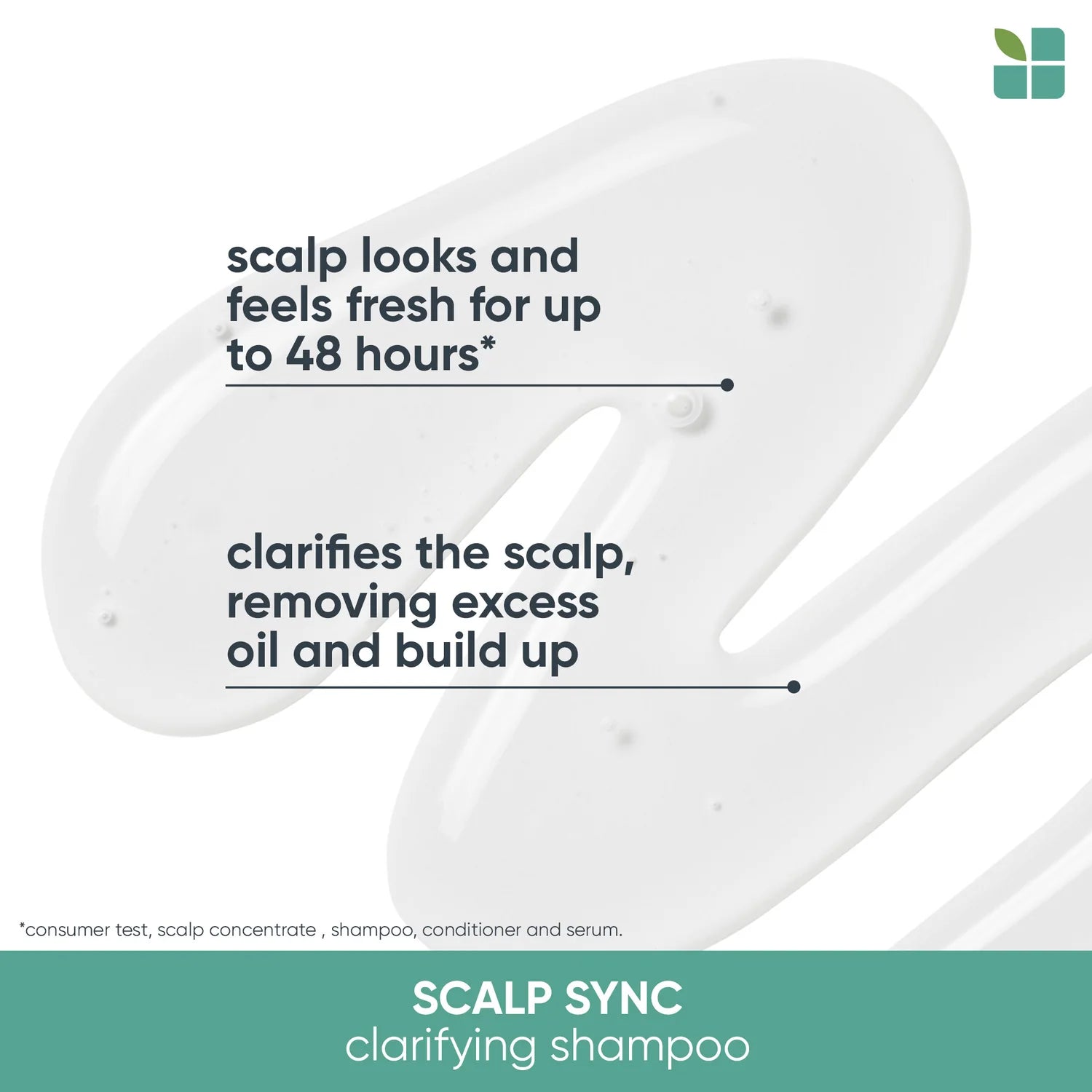 scalp looks and feels fresh for up to 48 hours*

clarifies the scalp, removing excess oil and build up

*consumer test, scalp concentrate , shampoo, conditioner and serum.

SCALP SYNC
clarifying shampoo